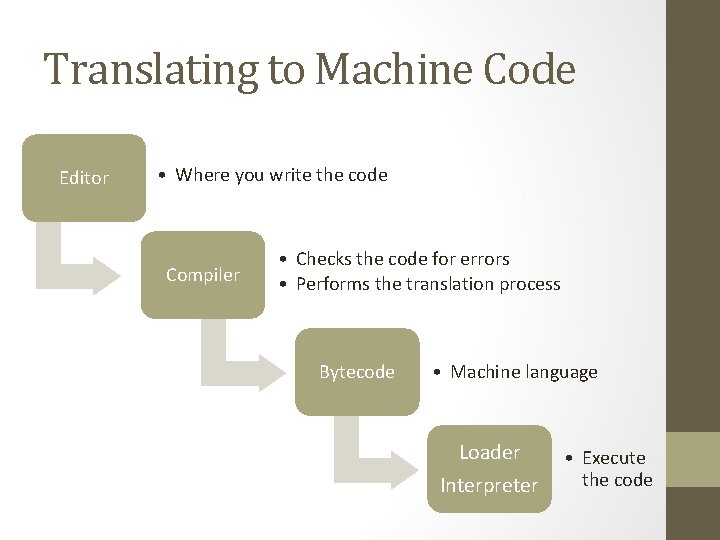 Translating to Machine Code

Editor

• Where you write the code

Compiler

• Checks the code for errors
• Performs the translation process

Bytecode

• Machine language

Loader
Interpreter

• Execute the code